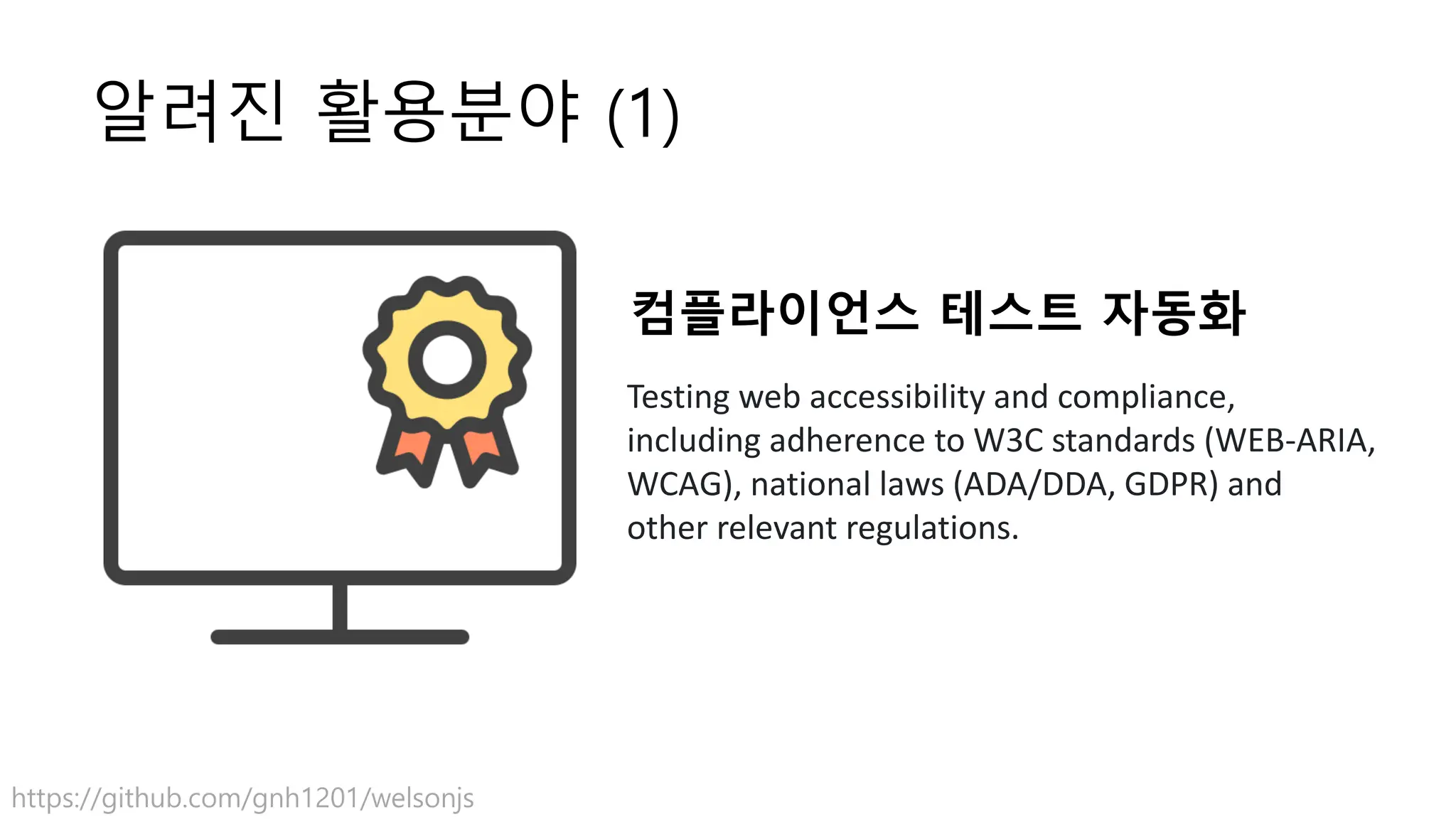 알려진 활용분야 (1)

컴플라이언스 테스트 자동화

Testing web accessibility and compliance, including adherence to W3C standards (WEB-ARIA, WCAG), national laws (ADA/DDA, GDPR) and other relevant regulations.

https://github.com/gnh1201/welsonjs